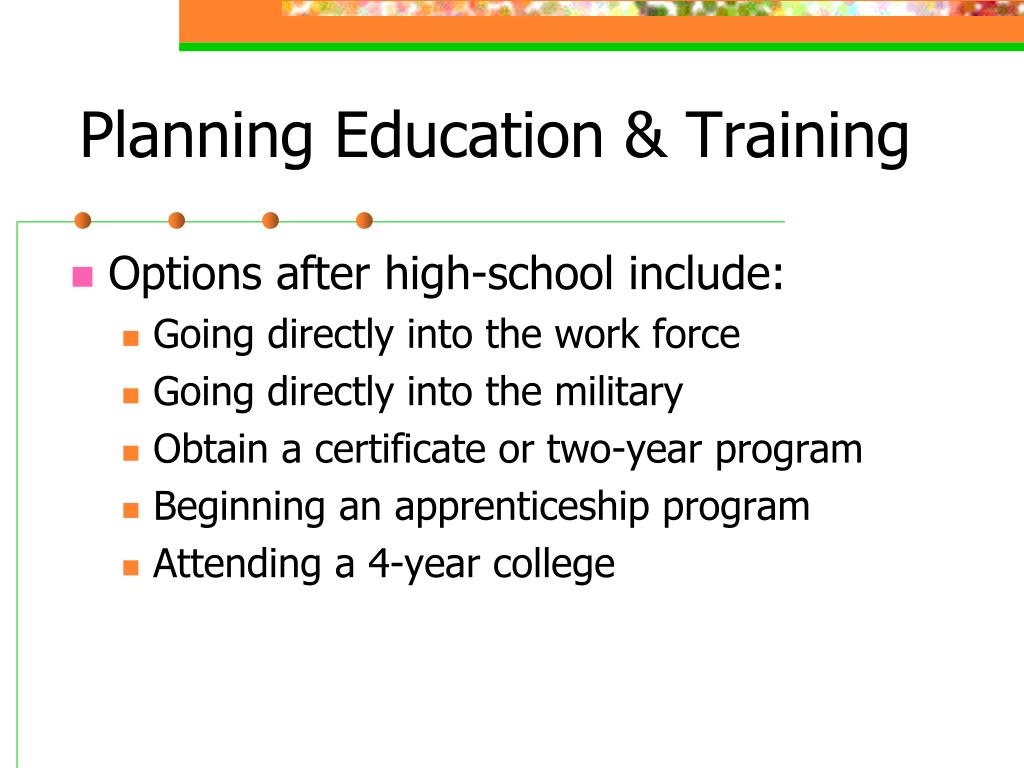 Planning Education & Training

Options after high-school include:

Going directly into the work force

Going directly into the military

Obtain a certificate or two-year program

Beginning an apprenticeship program

Attending a 4-year college